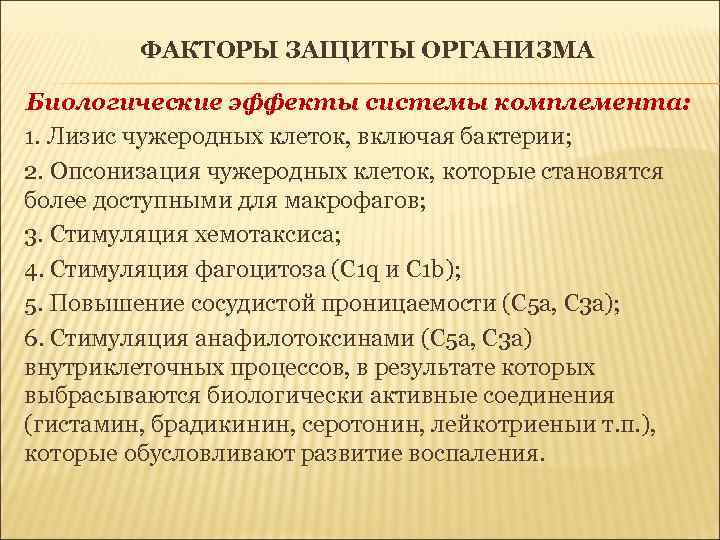 ФАКТОРЫ ЗАЩИТЫ ОРГАНИЗМА

Биологические эффекты системы комплемента:
1. Лизис чужеродных клеток, включая бактерии;
2. Опсонизация чужеродных клеток, которые становятся более доступными для макрофагов;
3. Стимуляция хемотаксиса;
4. Стимуляция фагоцитоза (C1q и C1b);
5. Повышение сосудистой проницаемости (C5a, C3a);
6. Стимуляция анафилотоксинами (C5a, C3a) внутриклеточных процессов, в результате которых выбрасываются биологически активные соединения (гистамин, брадикинин, серотонин, лейкотриеныи т.п.), которые обусловливают развитие воспаления.